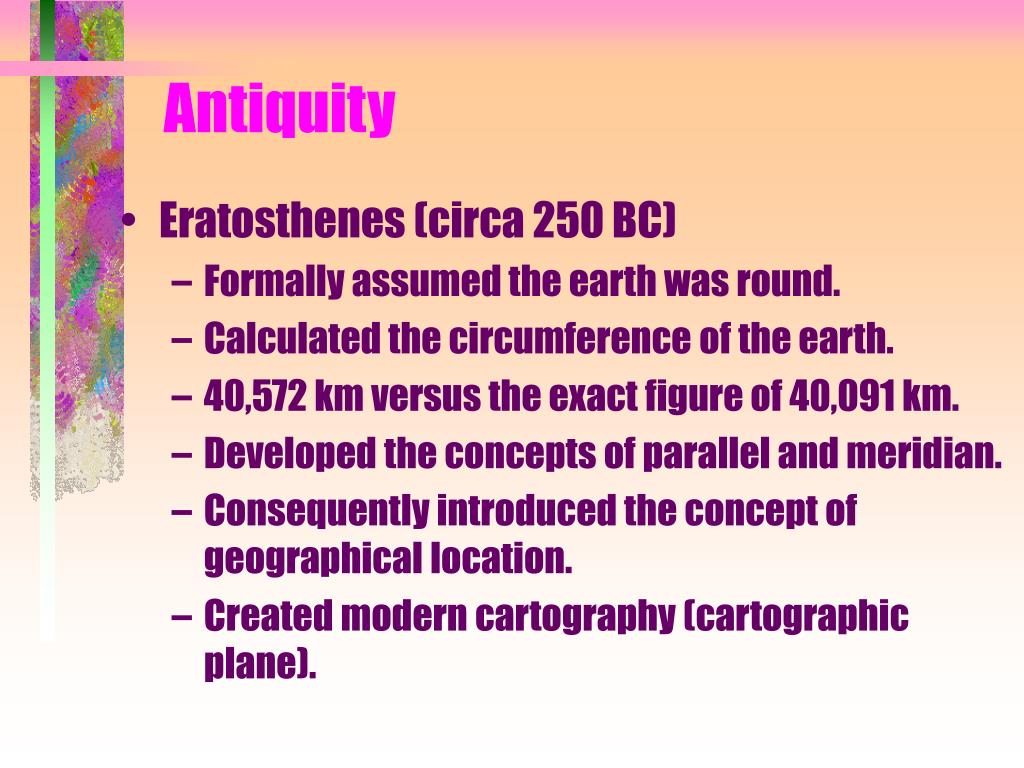 Antiquity

• Eratosthenes (circa 250 BC)
– Formally assumed the earth was round.
– Calculated the circumference of the earth.
– 40,572 km versus the exact figure of 40,091 km.
– Developed the concepts of parallel and meridian.
– Consequently introduced the concept of geographical location.
– Created modern cartography (cartographic plane).